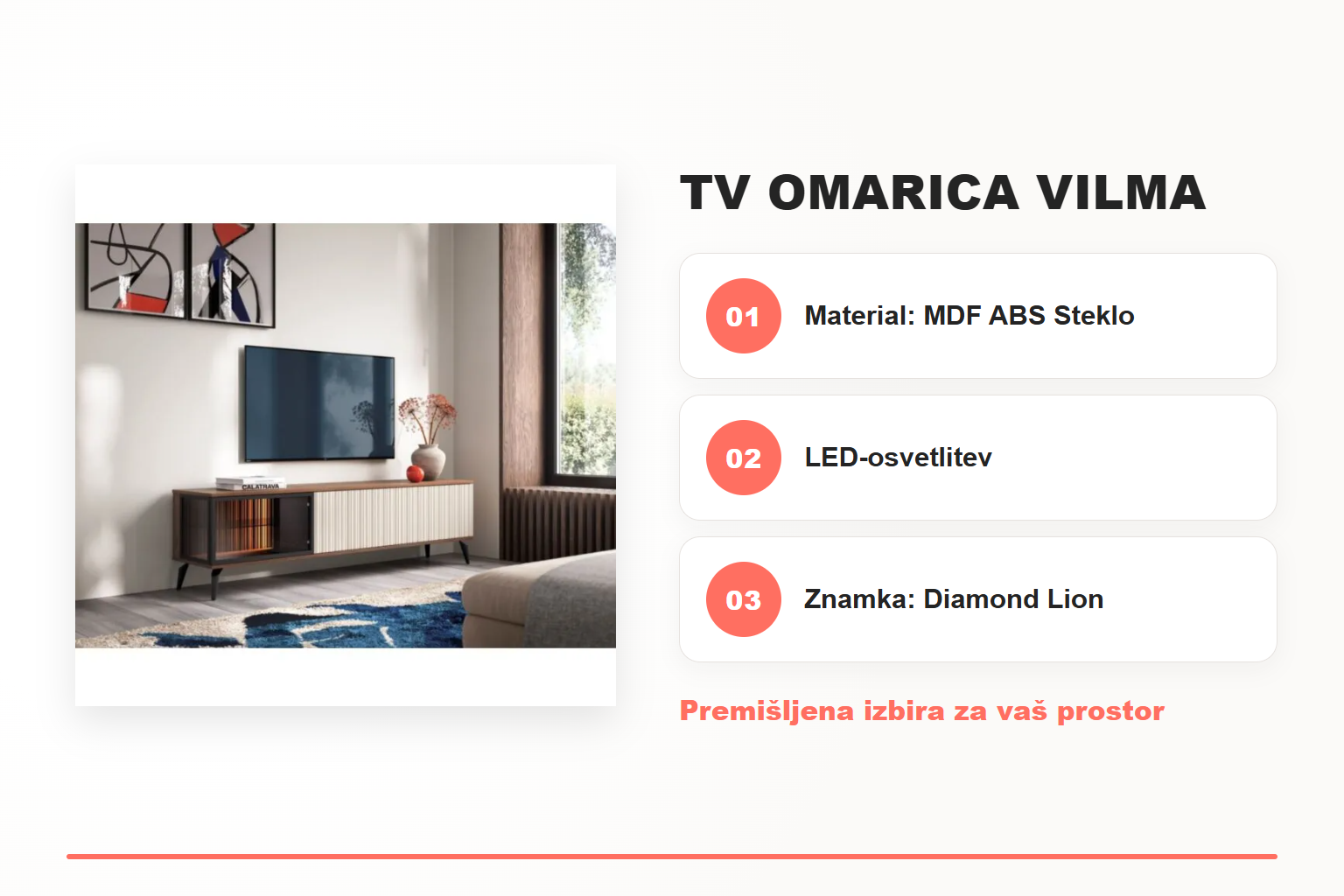 CALATRAVA

TV OMARICA VILMA

01 Material: MDF ABS Steklo

02 LED-osvetlitev

03 Znamka: Diamond Lion

Premišljena izbira za vaš prostor